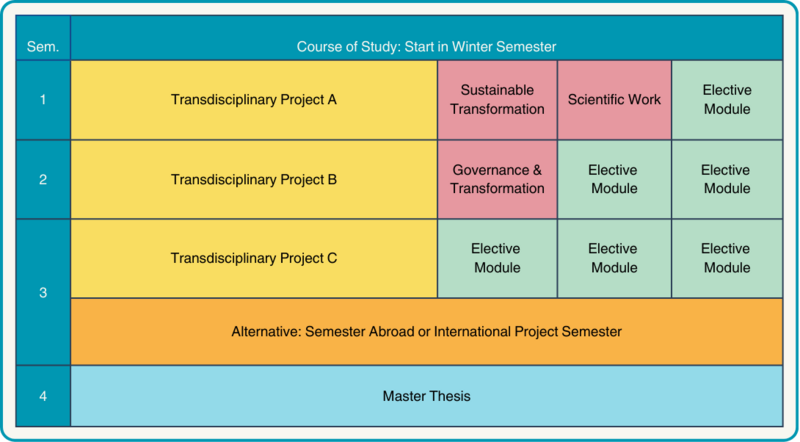 | Sem. | Course of Study: Start in Winter Semester | | | |
|---|---|---|---|---|
| 1 | Transdisciplinary Project A | Sustainable Transformation | Scientific Work | Elective Module |
| 2 | Transdisciplinary Project B | Governance & Transformation | Elective Module | Elective Module |
| 3 | Transdisciplinary Project C | Elective Module | Elective Module | Elective Module |
| 3 | Alternative: Semester Abroad or International Project Semester | | | |
| 4 | Master Thesis | | | |